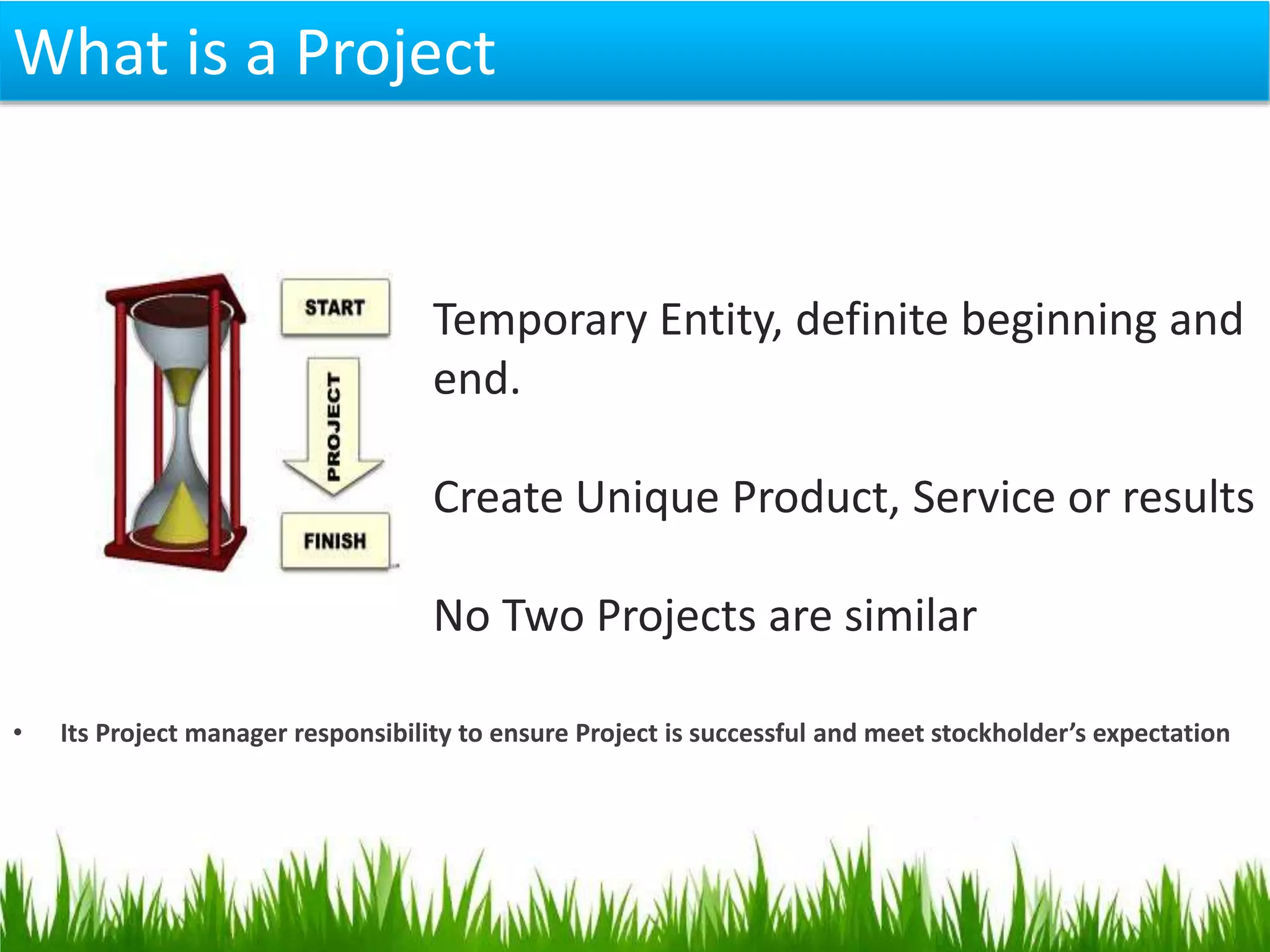 What is a Project

START

PROJECT

FINISH

Temporary Entity, definite beginning and end.

Create Unique Product, Service or results

No Two Projects are similar

• Its Project manager responsibility to ensure Project is successful and meet stockholder's expectation